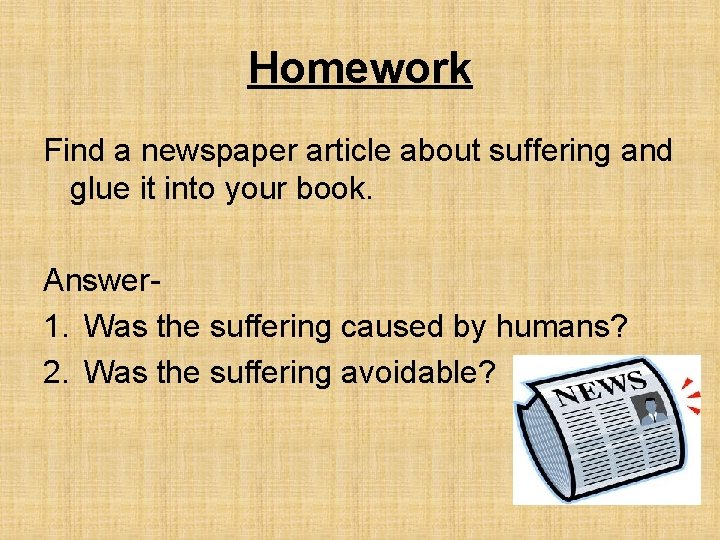 Homework

Find a newspaper article about suffering and glue it into your book.

Answer-
1. Was the suffering caused by humans?
2. Was the suffering avoidable?

NEWS